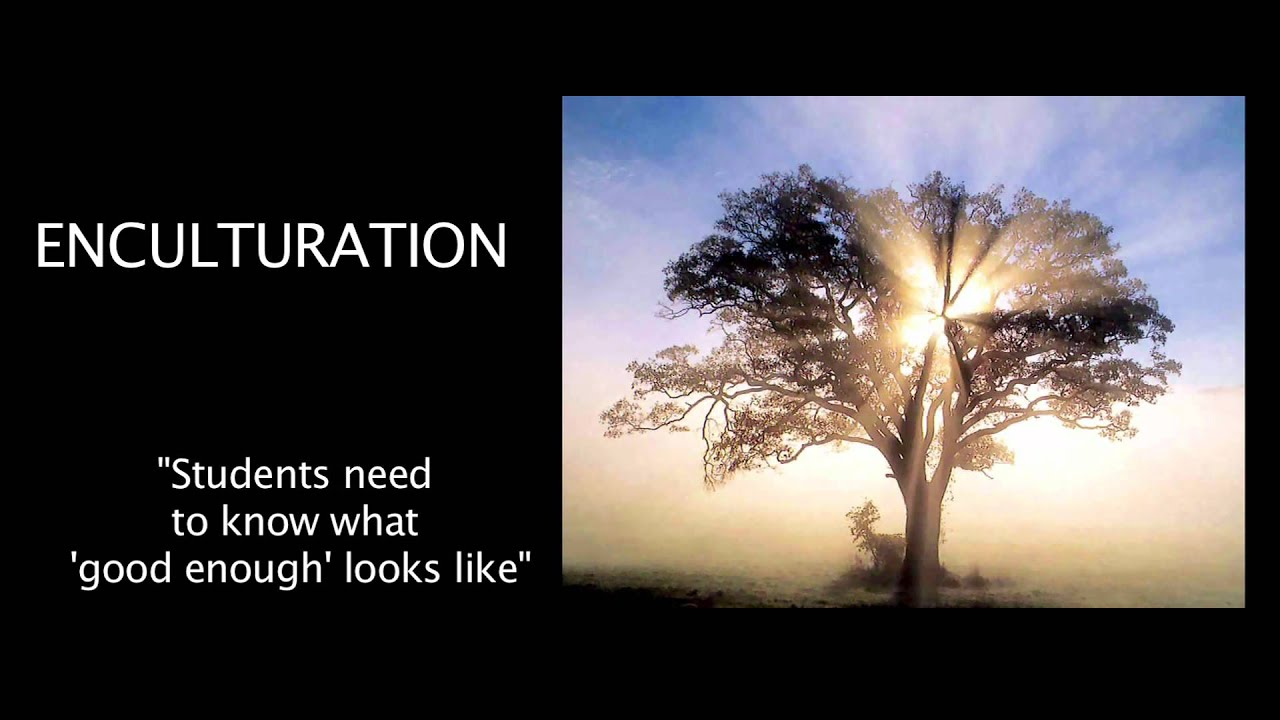 ENCULTURATION

"Students need to know what 'good enough' looks like"